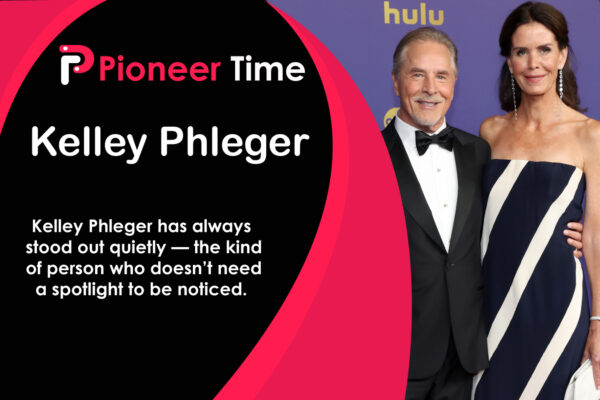 Pioneer Time

Kelley Phleger

Kelley Phleger has always stood out quietly — the kind of person who doesn't need a spotlight to be noticed.

hulu